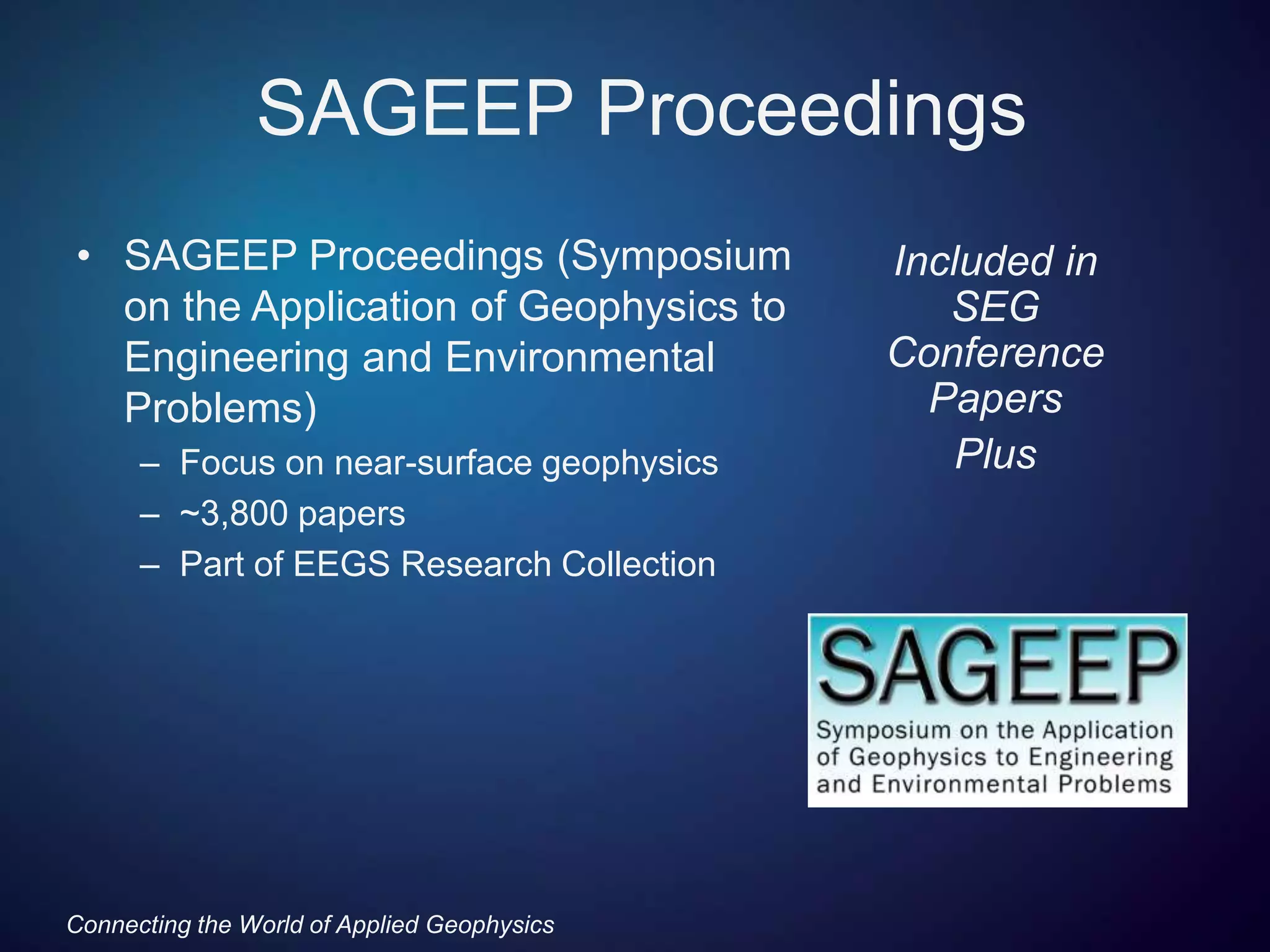 SAGEEP Proceedings

• SAGEEP Proceedings (Symposium on the Application of Geophysics to Engineering and Environmental Problems)
– Focus on near-surface geophysics
– ~3,800 papers
– Part of EEGS Research Collection

Included in SEG Conference Papers Plus

SAGEEP
Symposium on the Application of Geophysics to Engineering and Environmental Problems

Connecting the World of Applied Geophysics